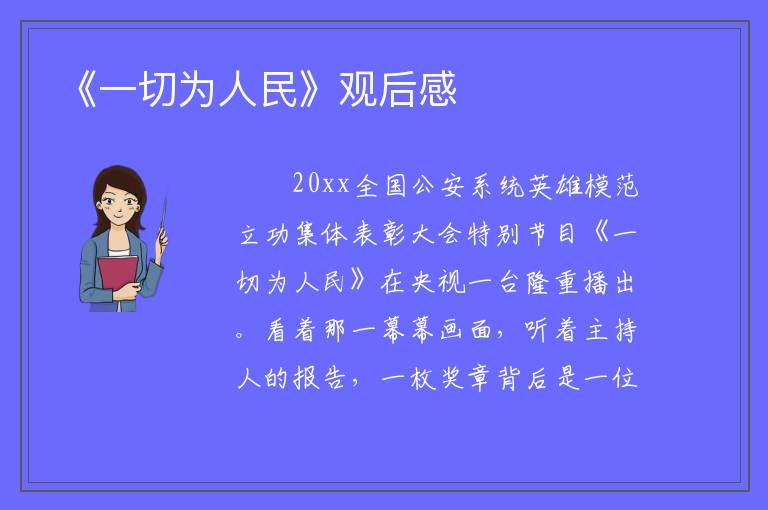 《一切为人民》观后感

20xx全国公安系统英雄模范立功集体表彰大会特别节目《一切为人民》在央视一台隆重播出。看着那一幕幕画面，听着主持人的报告，一枚奖章背后是一位